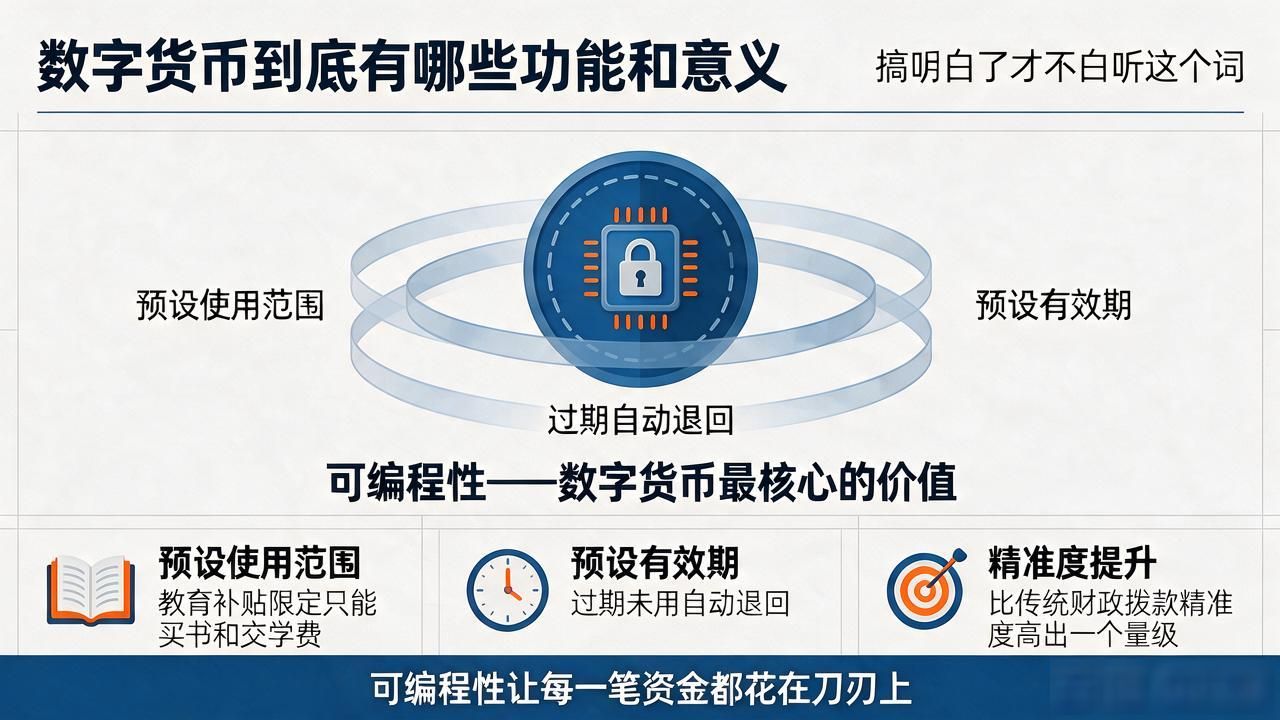 数字货币到底有哪些功能和意义

搞明白了才不白听这个词

预设使用范围

预设有效期

过期自动退回

可编程性——数字货币最核心的价值

预设使用范围
教育补贴限定只能买书和交学费

预设有效期
过期未用自动退回

精准度提升
比传统财政拨款精准度高出一个量级

可编程性让每一笔资金都花在刀刃上